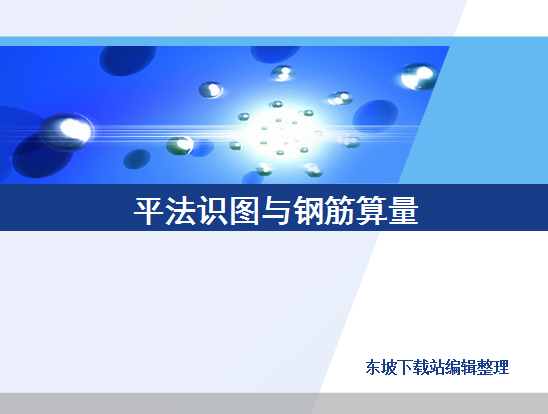 平法识图与钢筋算量

东坡下载站编辑整理